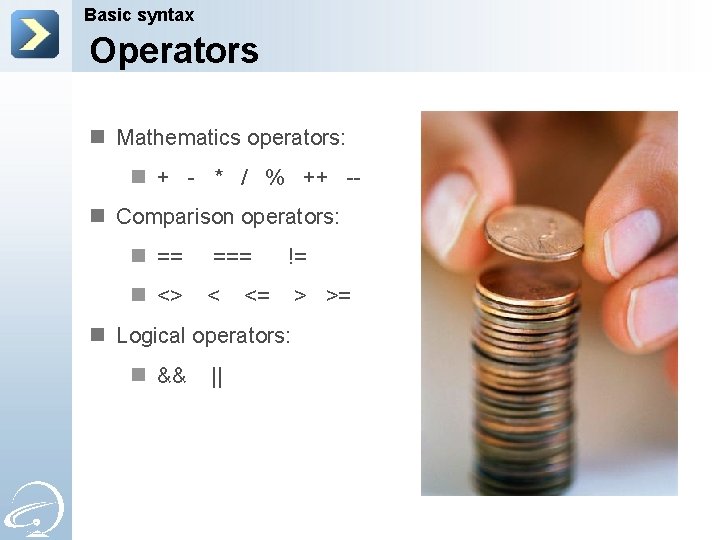 Basic syntax
Operators

Mathematics operators:
+ - * / % ++ --
Comparison operators:
== === !=
<> < <= > >=
Logical operators:
&& ||